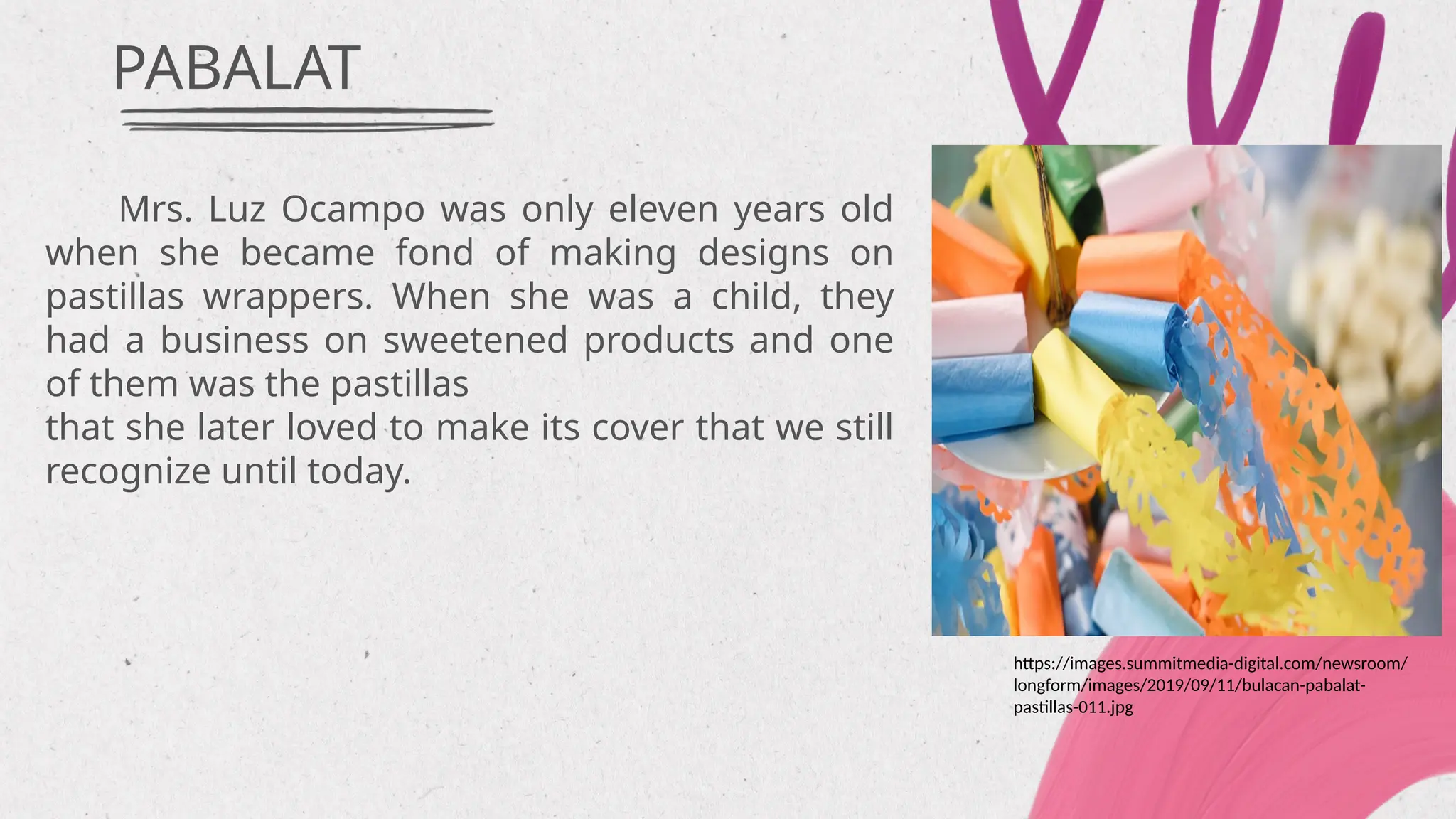 PABALAT

Mrs. Luz Ocampo was only eleven years old when she became fond of making designs on pastillas wrappers. When she was a child, they had a business on sweetened products and one of them was the pastillas
that she later loved to make its cover that we still recognize until today.

https://images.summitmedia-digital.com/newsroom/longform/images/2019/09/11/bulacan-pabalat-pastillas-011.jpg